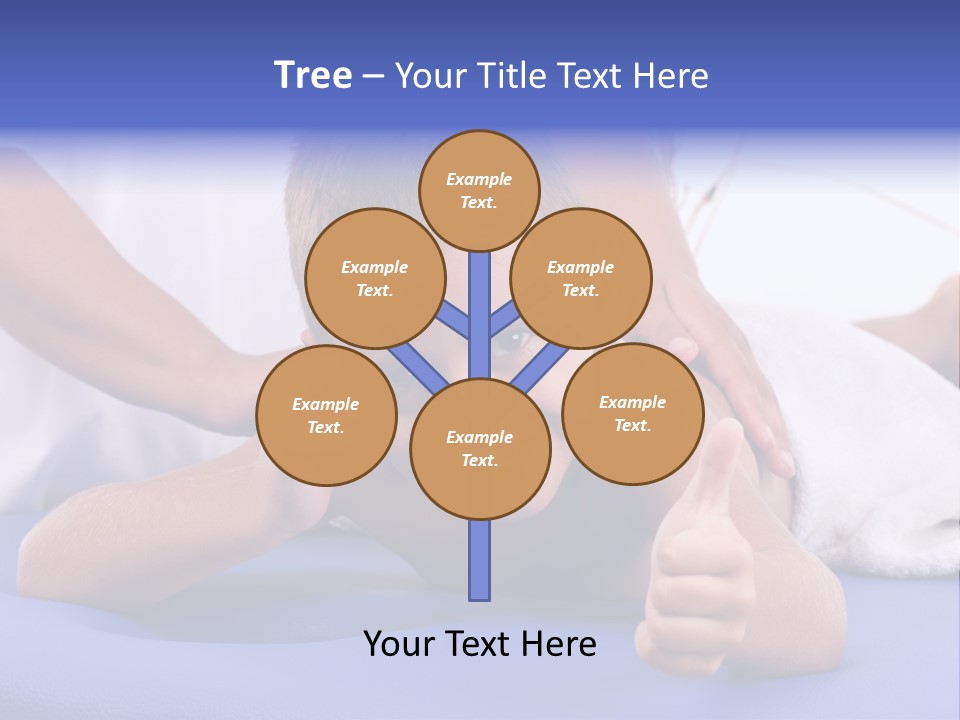 Tree – Your Title Text Here

Example Text.

Example Text.

Example Text.

Example Text.

Example Text.

Example Text.

Your Text Here